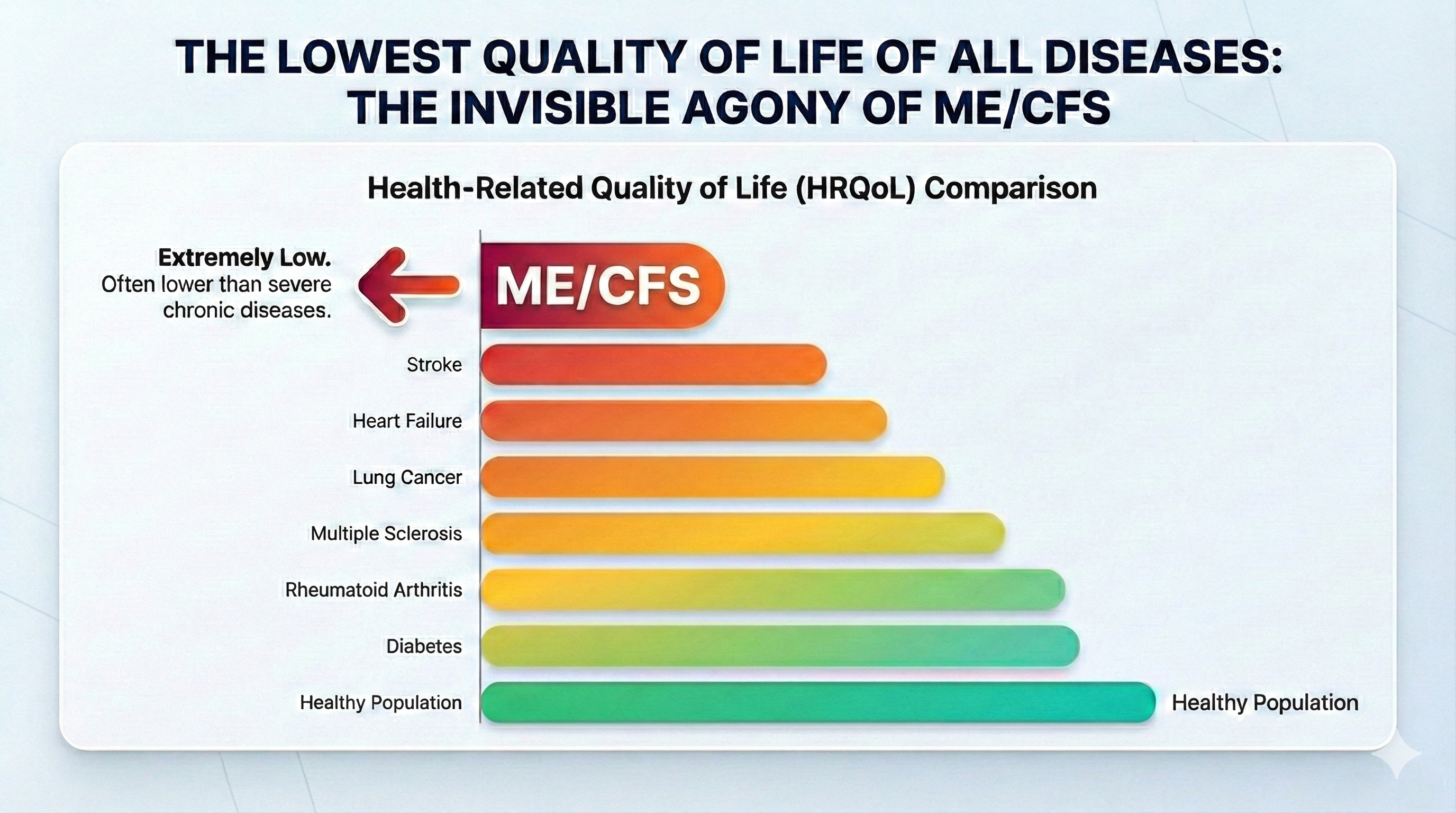 THE LOWEST QUALITY OF LIFE OF ALL DISEASES: THE INVISIBLE AGONY OF ME/CFS

Health-Related Quality of Life (HRQoL) Comparison

Extremely Low.
Often lower than severe chronic diseases.

ME/CFS

Stroke

Heart Failure

Lung Cancer

Multiple Sclerosis

Rheumatoid Arthritis

Diabetes

Healthy Population

Healthy Population